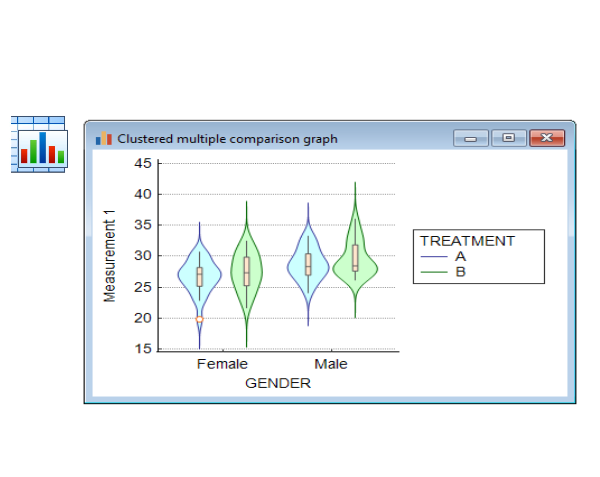 Clustered multiple comparison graph

45
40
35
30
25
20
15

Measurement 1

Female
Male
GENDER

TREATMENT
A
B